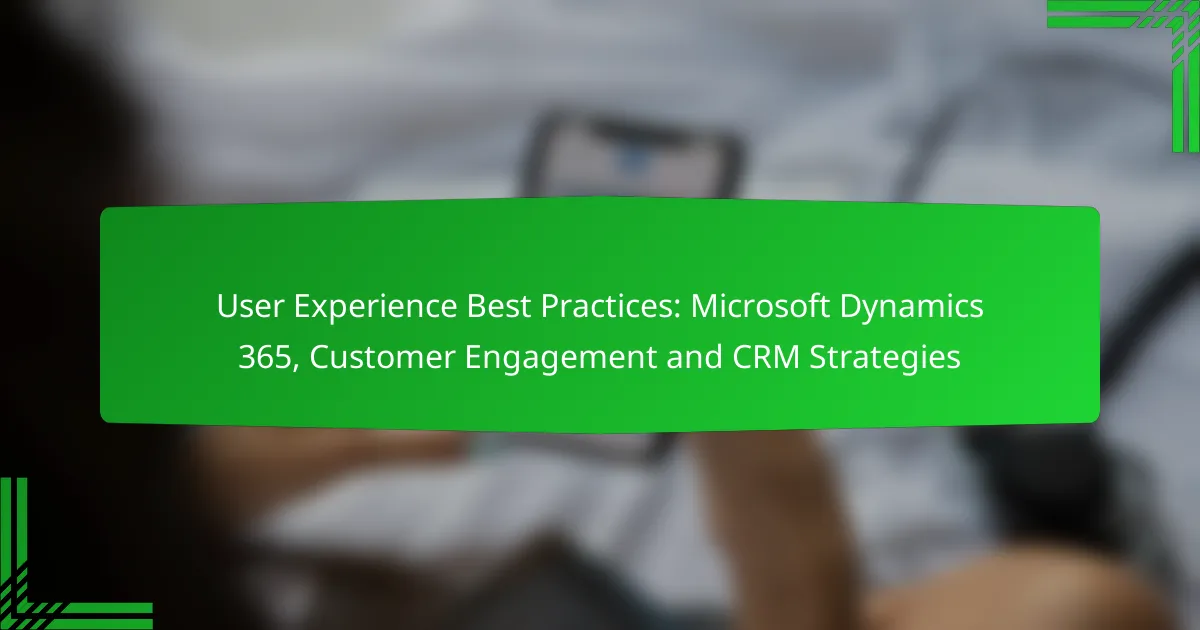 User Experience Best Practices: Microsoft Dynamics 365, Customer Engagement and CRM Strategies